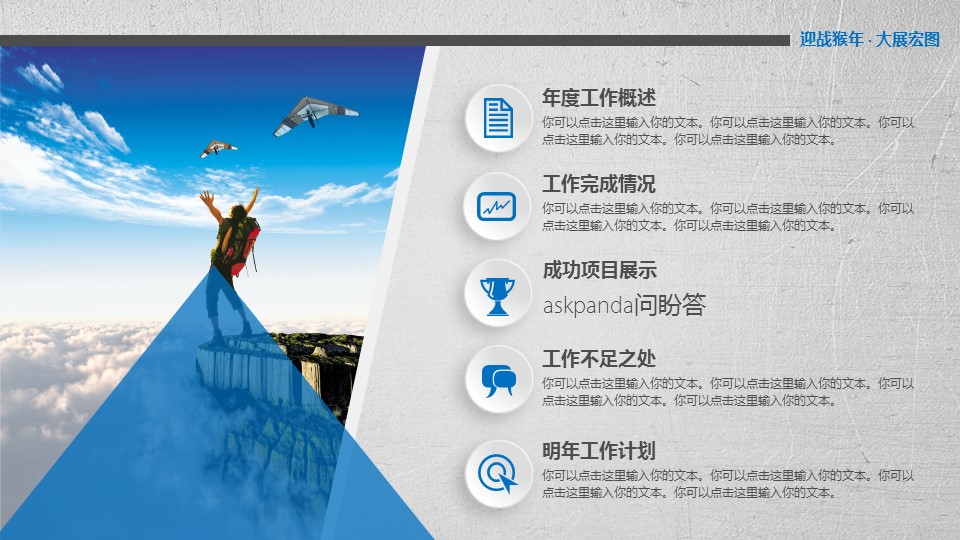 迎战猴年 · 大展宏图

年度工作概述
你可以点击这里输入你的文本。你可以点击这里输入你的文本。你可以点击这里输入你的文本。你可以点击这里输入你的文本。

工作完成情况
你可以点击这里输入你的文本。你可以点击这里输入你的文本。你可以点击这里输入你的文本。你可以点击这里输入你的文本。

成功项目展示
askpanda问盼答

工作不足之处
你可以点击这里输入你的文本。你可以点击这里输入你的文本。你可以点击这里输入你的文本。你可以点击这里输入你的文本。

明年工作计划
你可以点击这里输入你的文本。你可以点击这里输入你的文本。你可以点击这里输入你的文本。你可以点击这里输入你的文本。